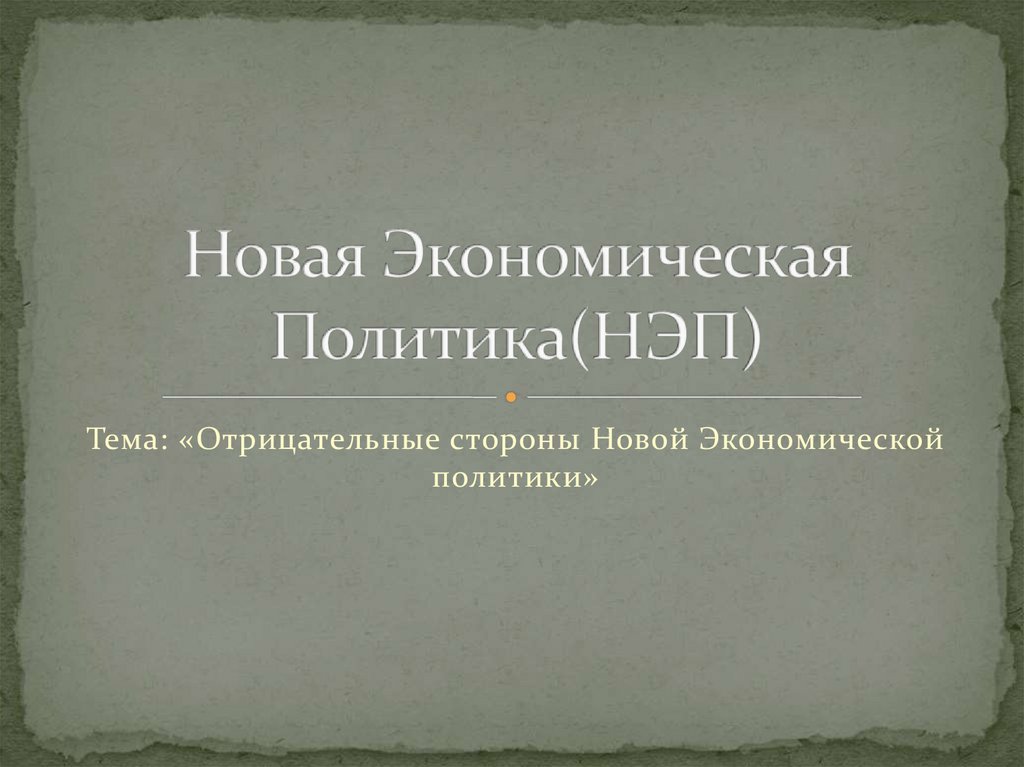 Новая Экономическая Политика(НЭП)

Тема: «Отрицательные стороны Новой Экономической политики»